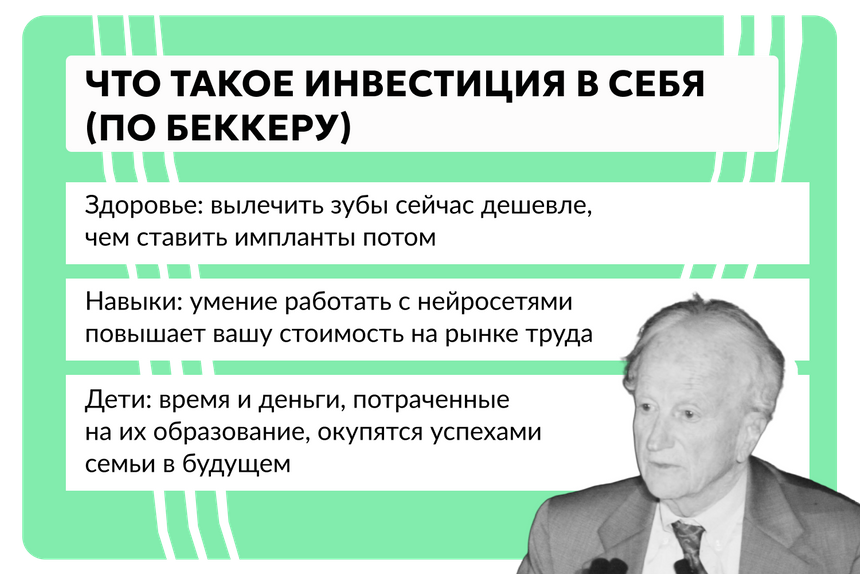 ЧТО ТАКОЕ ИНВЕСТИЦИЯ В СЕБЯ (ПО БЕККЕРУ)

Здоровье: вылечить зубы сейчас дешевле, чем ставить импланты потом

Навыки: умение работать с нейросетями повышает вашу стоимость на рынке труда

Дети: время и деньги, потраченные на их образование, окупятся успехами семьи в будущем